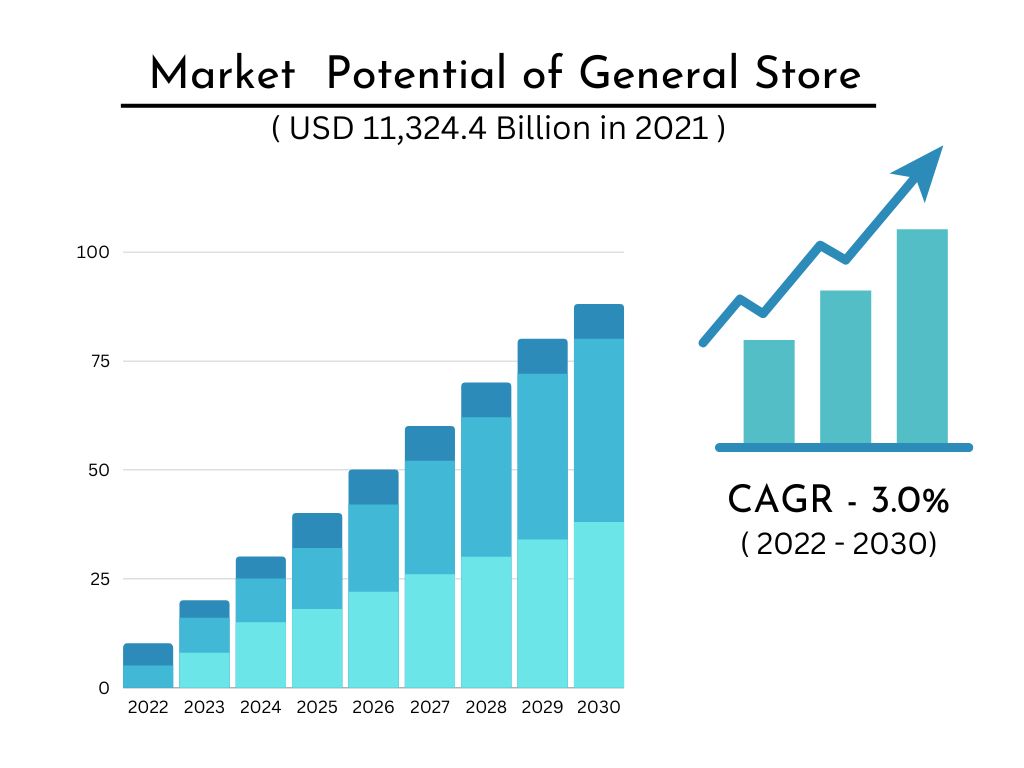 Market Potential of General Store

( USD 11,324.4 Billion in 2021 )

100
75
50
25
0

2022 2023 2024 2025 2026 2027 2028 2029 2030

CAGR - 3.0%
( 2022 - 2030)